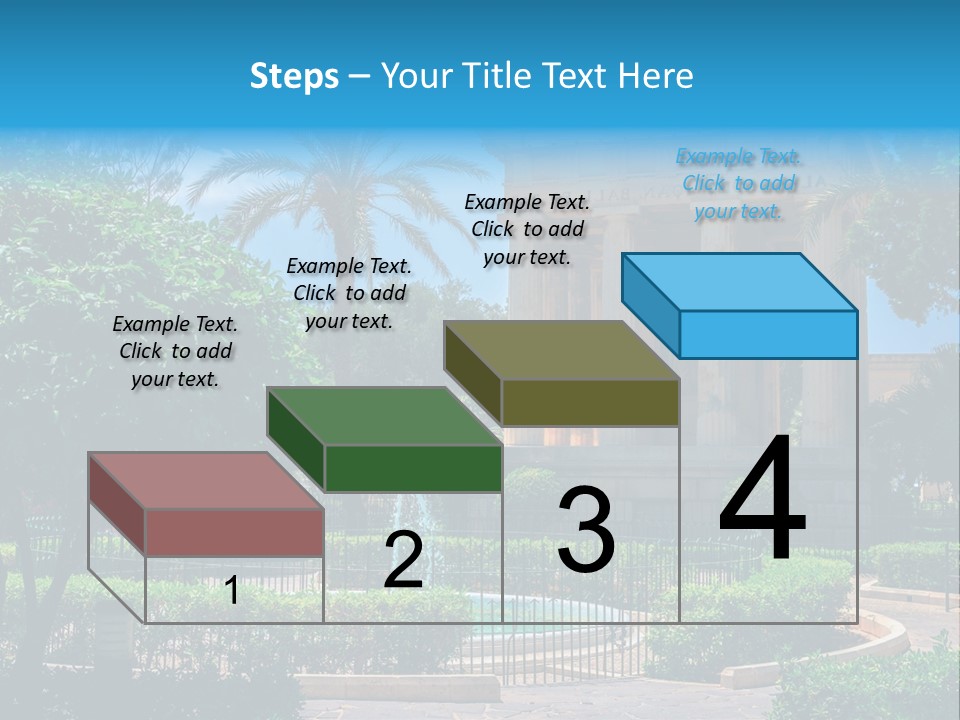 Steps – Your Title Text Here

Example Text. Click to add your text.

Example Text. Click to add your text.

Example Text. Click to add your text.

Example Text. Click to add your text.

1

2

3

4